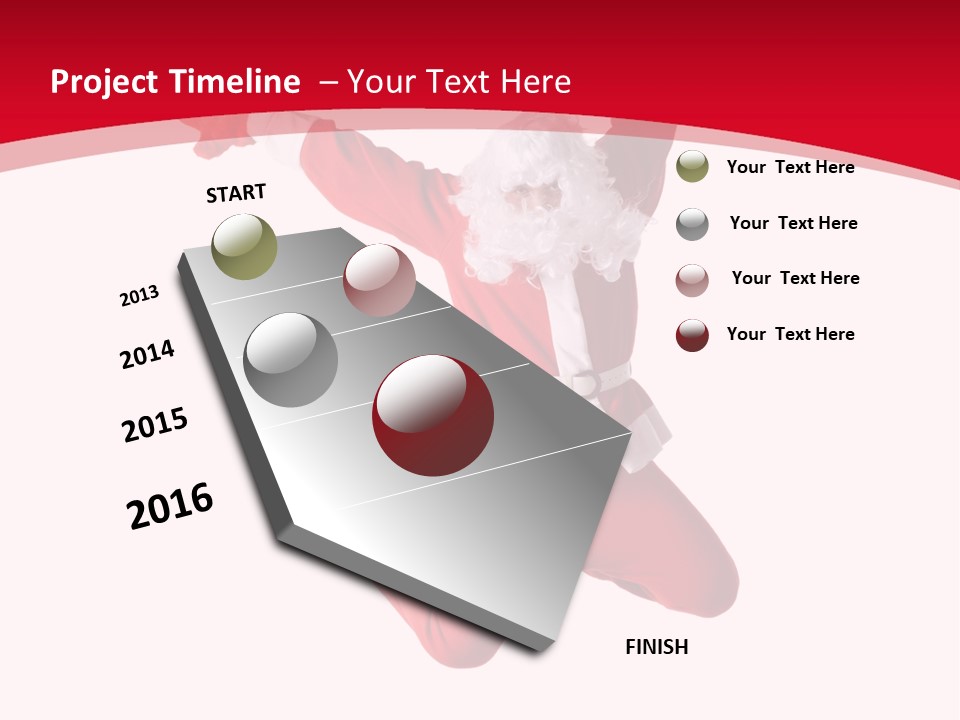 Project Timeline – Your Text Here

START

2013

2014

2015

2016

FINISH

Your Text Here

Your Text Here

Your Text Here

Your Text Here